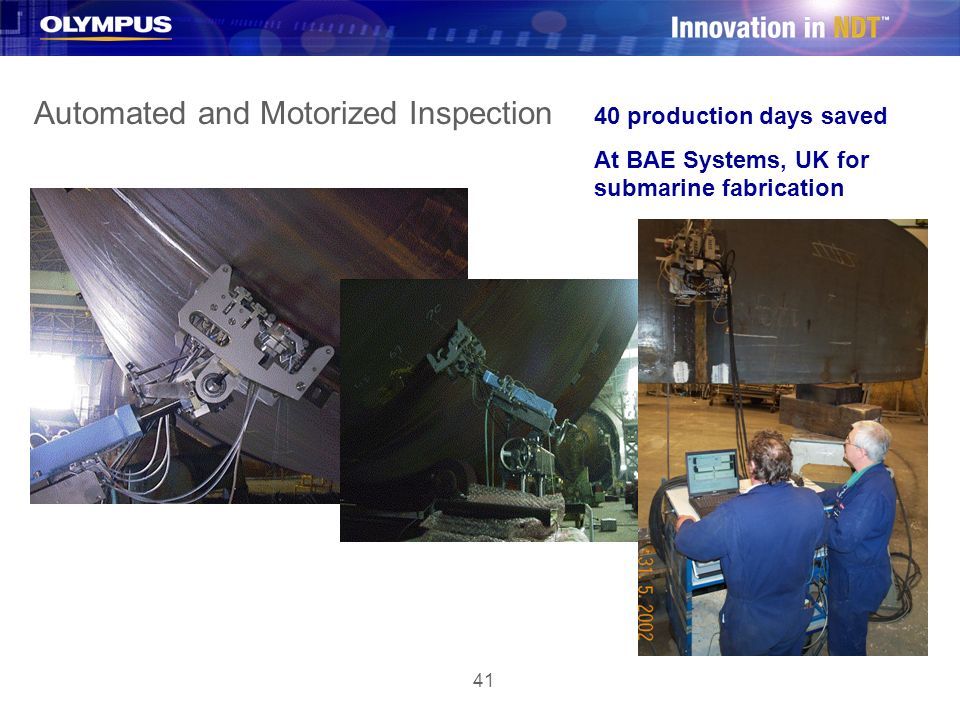 OLYMPUS

Innovation in NDT™

Automated and Motorized Inspection

40 production days saved

At BAE Systems, UK for submarine fabrication

31. 5. 2002

41